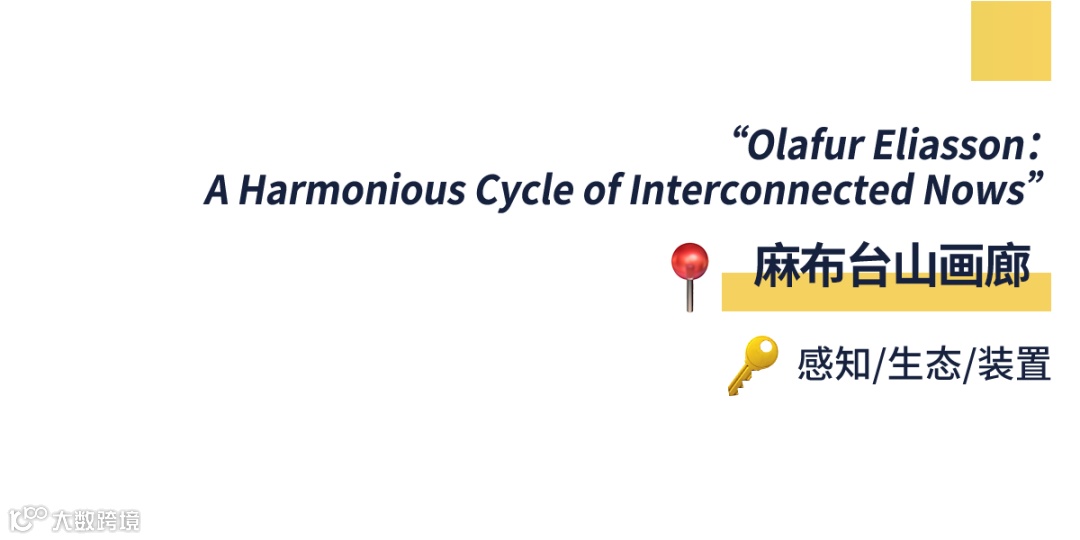 “Olafur Eliasson:
A Harmonious Cycle of Interconnected Nows”

麻布台山画廊

感知/生态/装置

大数跨境